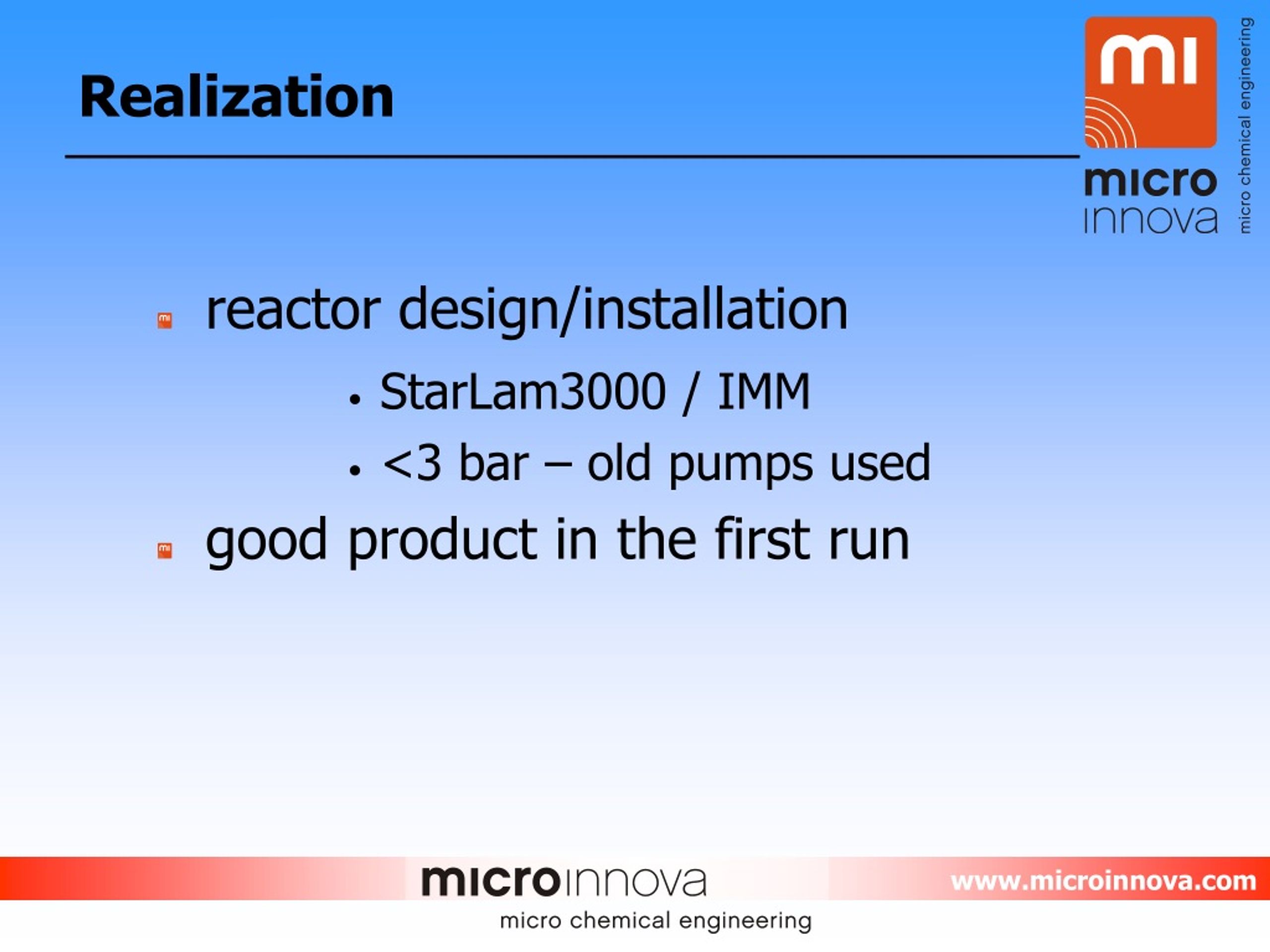 Realization

mi
micro innova
micro chemical engineering

- reactor design/installation
  - StarLam3000 / IMM
  - <3 bar – old pumps used
- good product in the first run

microinnova
micro chemical engineering
www.microinnova.com